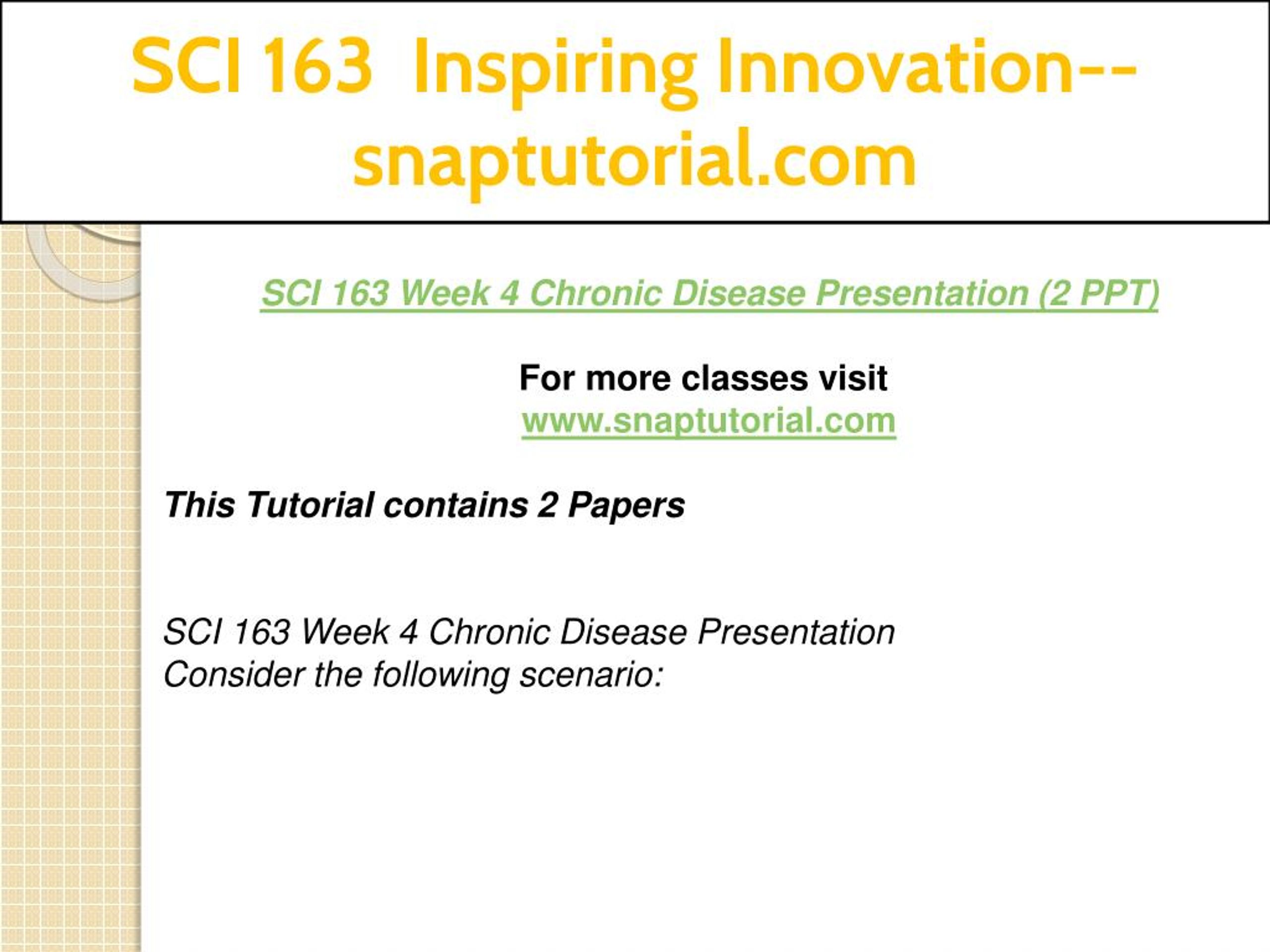 SCI 163 Inspiring Innovation--snaptutorial.com

SCI 163 Week 4 Chronic Disease Presentation (2 PPT)

For more classes visit
www.snaptutorial.com

This Tutorial contains 2 Papers

SCI 163 Week 4 Chronic Disease Presentation
Consider the following scenario: